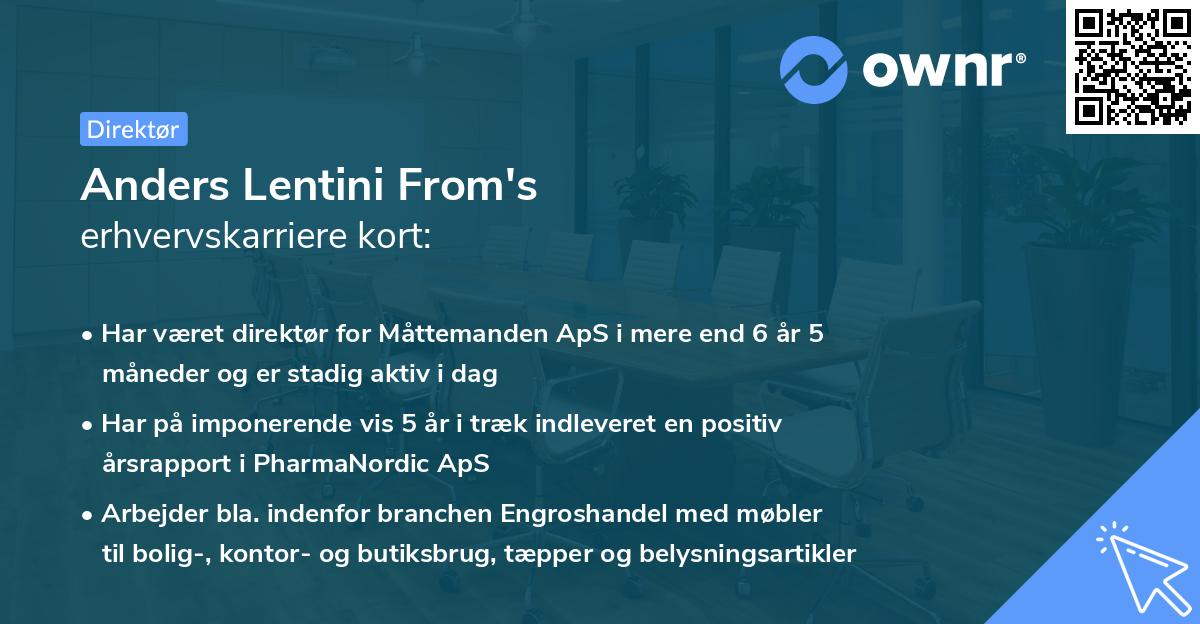 ownr®

Direktør

Anders Lentini From's
erhvervskarriere kort:

• Har været direktør for Måttemanden ApS i mere end 6 år 5 måneder og er stadig aktiv i dag

• Har på imponerende vis 5 år i træk indleveret en positiv årsrapport i PharmaNordic ApS

• Arbejder bla. indenfor branchen Engroshandel med møbler til bolig-, kontor- og butiksbrug, tæpper og belysningsartikler